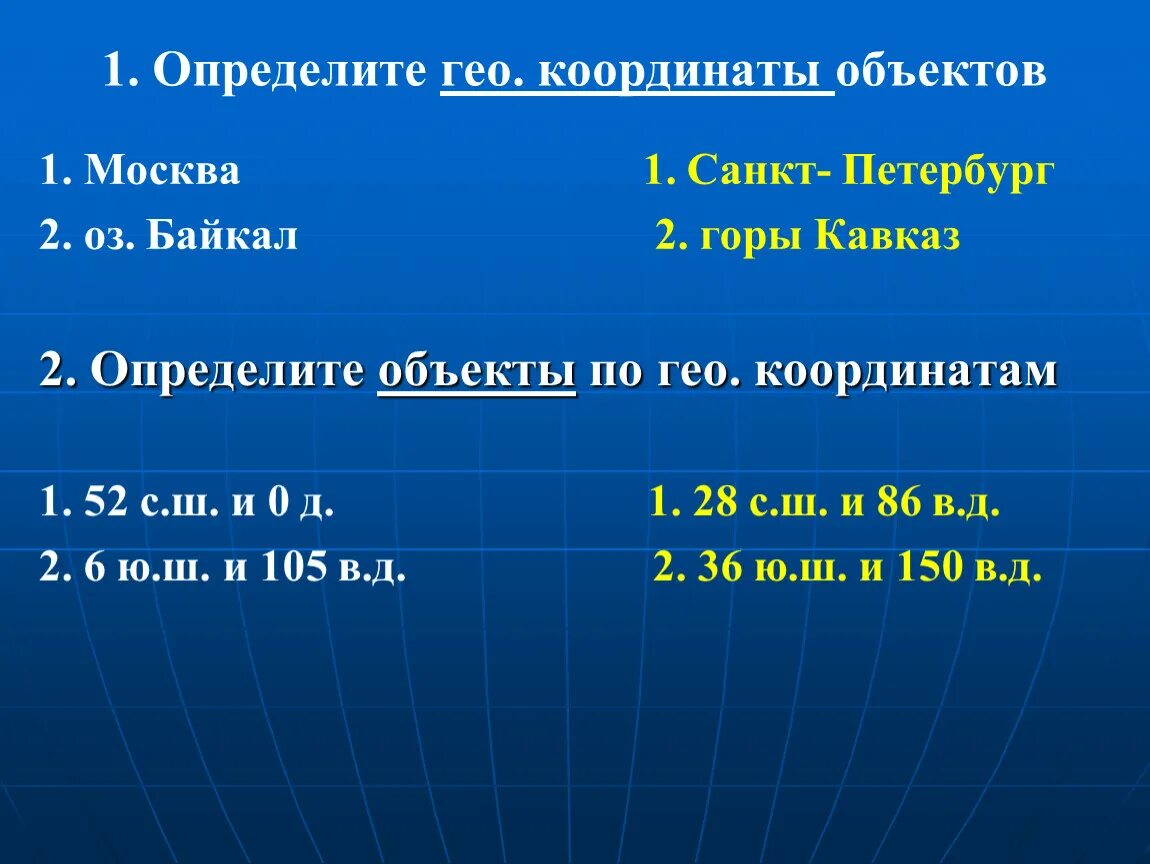 1. Определите гео. координаты объектов

1. Москва

2. оз. Байкал

1. Санкт- Петербург

2. горы Кавказ

2. Определите объекты по гео. координатам

1. 52 с.ш. и 0 д.

2. 6 ю.ш. и 105 в.д.

1. 28 с.ш. и 86 в.д.

2. 36 ю.ш. и 150 в.д.